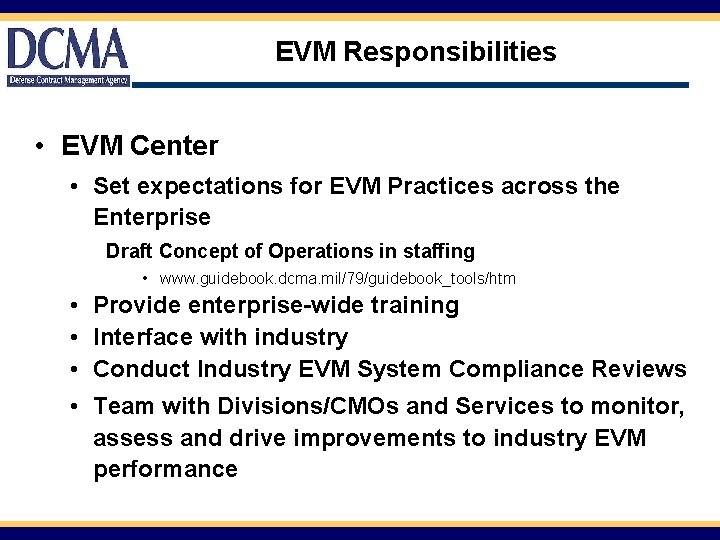 DCMA
Defense Contract Management Agency

EVM Responsibilities

• EVM Center

• Set expectations for EVM Practices across the Enterprise

Draft Concept of Operations in staffing

• www.guidebook.dcma.mil/79/guidebook_tools/htm

• Provide enterprise-wide training

• Interface with industry

• Conduct Industry EVM System Compliance Reviews

• Team with Divisions/CMOs and Services to monitor, assess and drive improvements to industry EVM performance